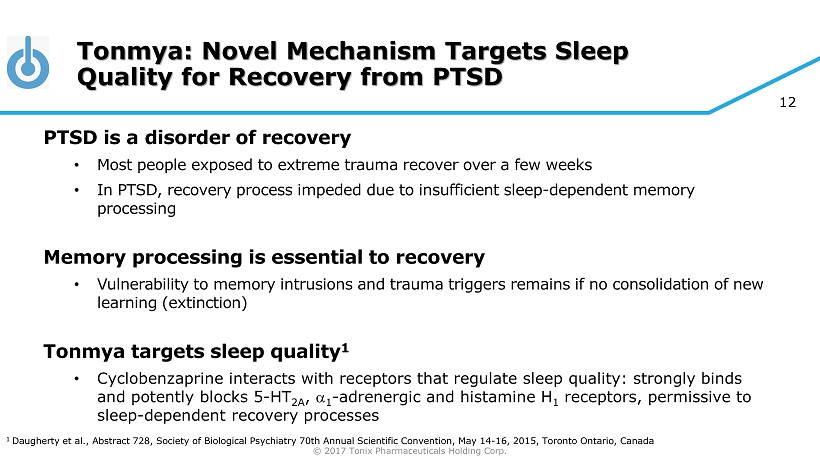 Tonmya: Novel Mechanism Targets Sleep Quality for Recovery from PTSD

12

PTSD is a disorder of recovery

• Most people exposed to extreme trauma recover over a few weeks

• In PTSD, recovery process impeded due to insufficient sleep-dependent memory processing

Memory processing is essential to recovery

• Vulnerability to memory intrusions and trauma triggers remains if no consolidation of new learning (extinction)

Tonmya targets sleep quality$^1$

• Cyclobenzaprine interacts with receptors that regulate sleep quality: strongly binds and potently blocks 5-HT$_{2A}$, $\alpha_1$-adrenergic and histamine H$_1$ receptors, permissive to sleep-dependent recovery processes

$^1$ Daugherty et al., Abstract 728, Society of Biological Psychiatry 70th Annual Scientific Convention, May 14-16, 2015, Toronto Ontario, Canada

© 2017 Tonix Pharmaceuticals Holding Corp.